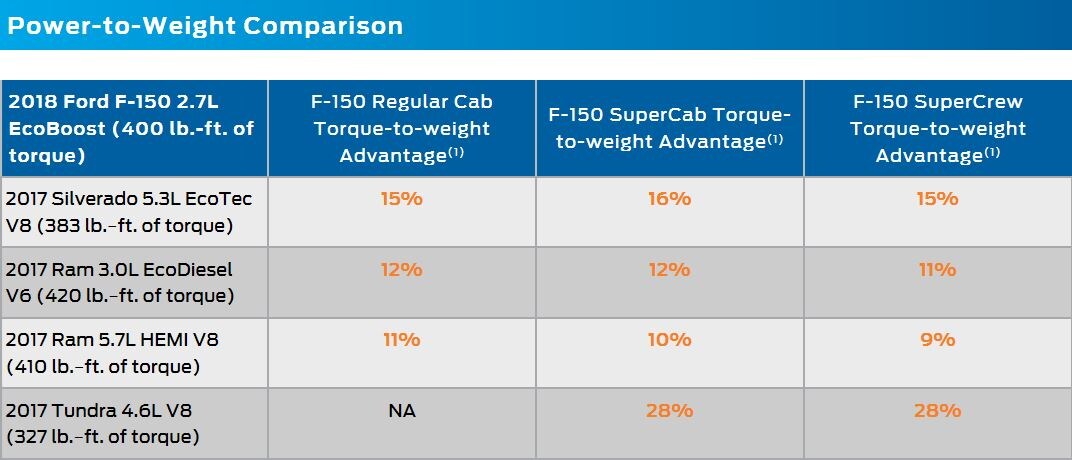 Power-to-Weight Comparison

| 2018 Ford F-150 2.7L EcoBoost (400 lb.-ft. of torque) | F-150 Regular Cab Torque-to-weight Advantage$^{(1)}$ | F-150 SuperCab Torque-to-weight Advantage$^{(1)}$ | F-150 SuperCrew Torque-to-weight Advantage$^{(1)}$ |
|---|---|---|---|
| 2017 Silverado 5.3L EcoTec V8 (383 lb.-ft. of torque) | 15% | 16% | 15% |
| 2017 Ram 3.0L EcoDiesel V6 (420 lb.-ft. of torque) | 12% | 12% | 11% |
| 2017 Ram 5.7L HEMI V8 (410 lb.-ft. of torque) | 11% | 10% | 9% |
| 2017 Tundra 4.6L V8 (327 lb.-ft. of torque) | NA | 28% | 28% |